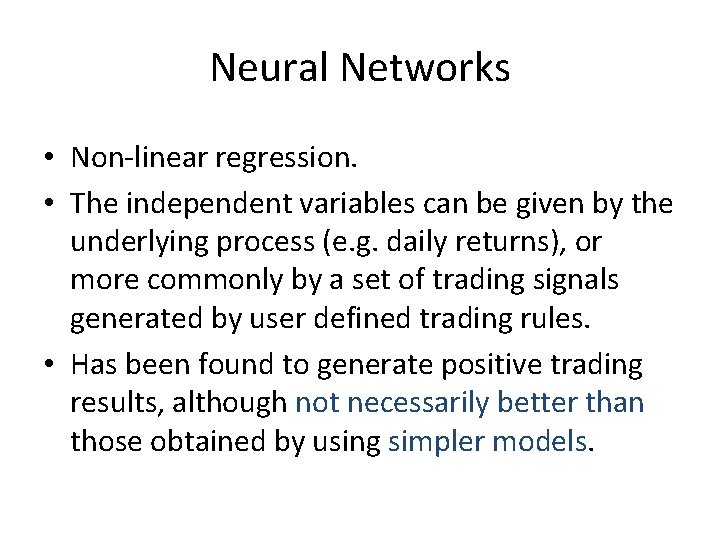 Neural Networks

• Non-linear regression.
• The independent variables can be given by the underlying process (e.g. daily returns), or more commonly by a set of trading signals generated by user defined trading rules.
• Has been found to generate positive trading results, although not necessarily better than those obtained by using simpler models.